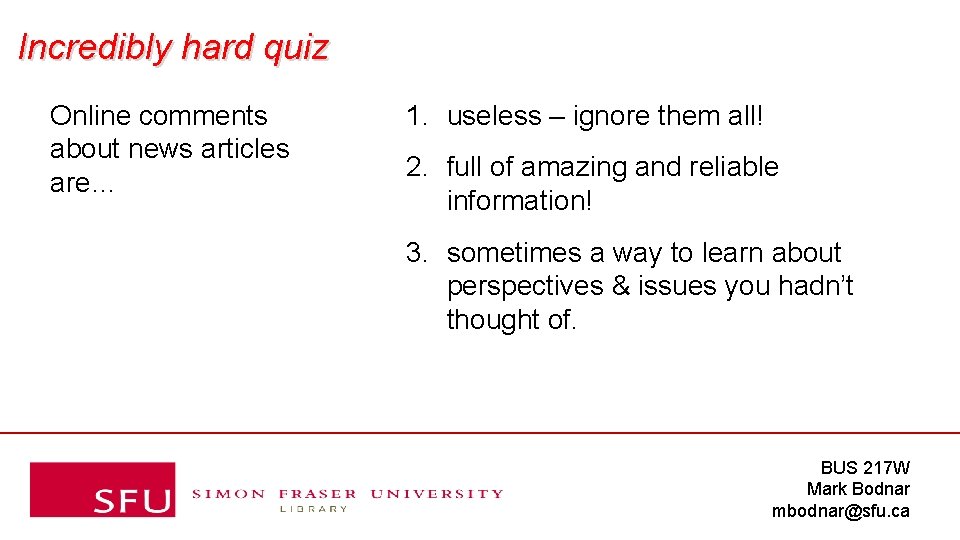 Incredibly hard quiz

Online comments about news articles are…

1. useless – ignore them all!

2. full of amazing and reliable information!

3. sometimes a way to learn about perspectives & issues you hadn't thought of.

SFU SIMON FRASER UNIVERSITY LIBRARY

BUS 217W
Mark Bodnar
mbodnar@sfu.ca